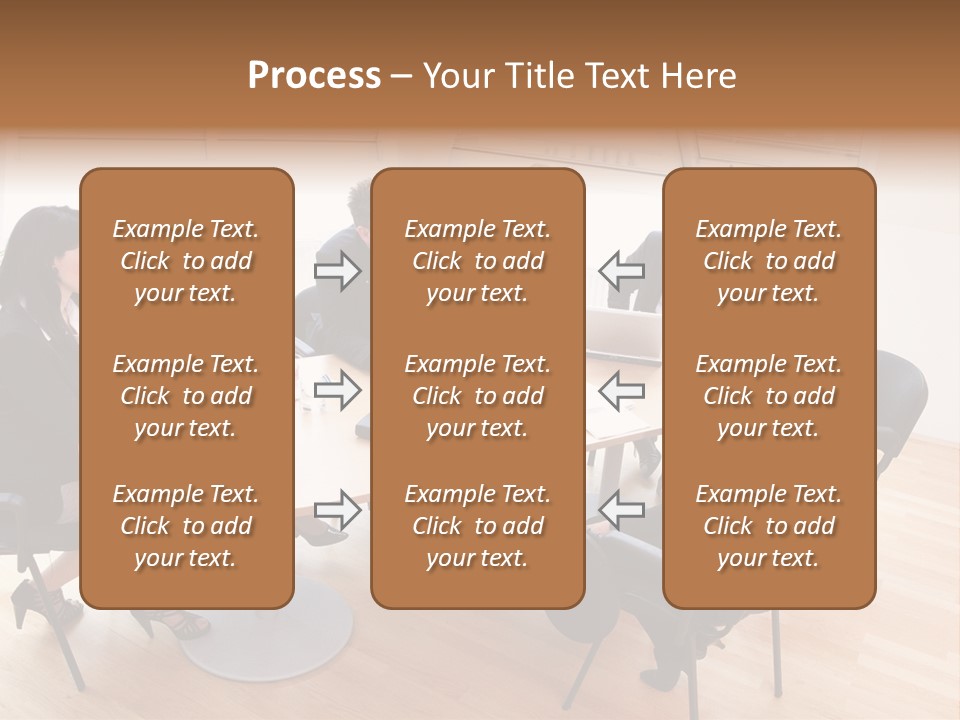 Process – Your Title Text Here

Example Text. Click to add your text.

Example Text. Click to add your text.

Example Text. Click to add your text.

Example Text. Click to add your text.

Example Text. Click to add your text.

Example Text. Click to add your text.

Example Text. Click to add your text.

Example Text. Click to add your text.

Example Text. Click to add your text.